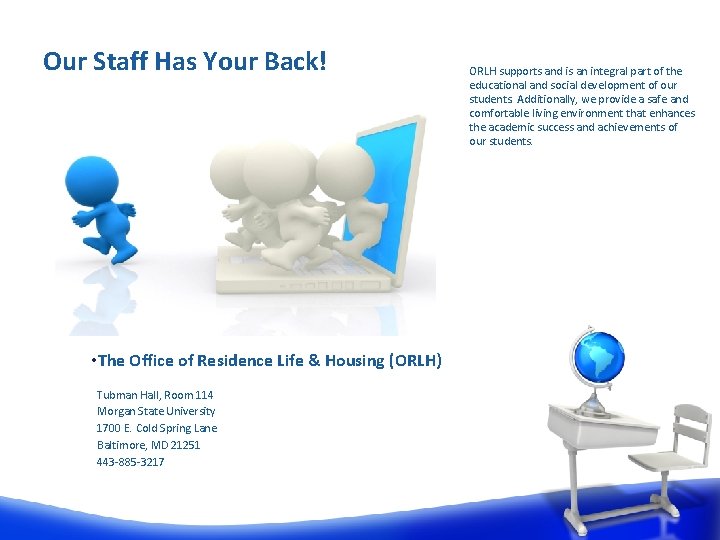 Our Staff Has Your Back!

ORLH supports and is an integral part of the educational and social development of our students. Additionally, we provide a safe and comfortable living environment that enhances the academic success and achievements of our students.

•The Office of Residence Life & Housing (ORLH)

Tubman Hall, Room 114
Morgan State University
1700 E. Cold Spring Lane
Baltimore, MD 21251
443-885-3217